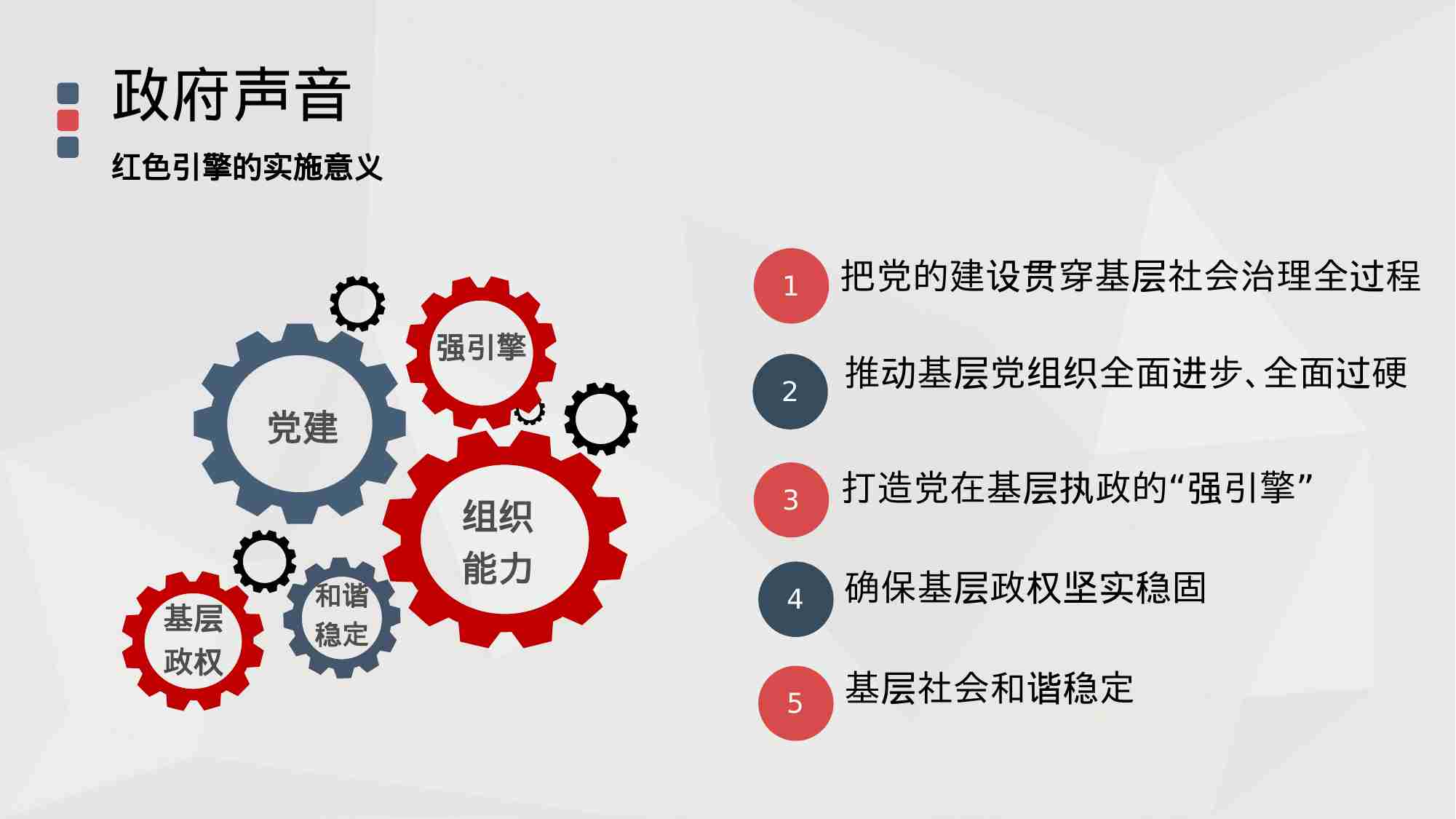 政府声音

红色引擎的实施意义

强引擎

党建

组织能力

和谐稳定

基层政权

1 把党的建设贯穿基层社会治理全过程

2 推动基层党组织全面进步、全面过硬

3 打造党在基层执政的“强引擎”

4 确保基层政权坚实稳固

5 基层社会和谐稳定